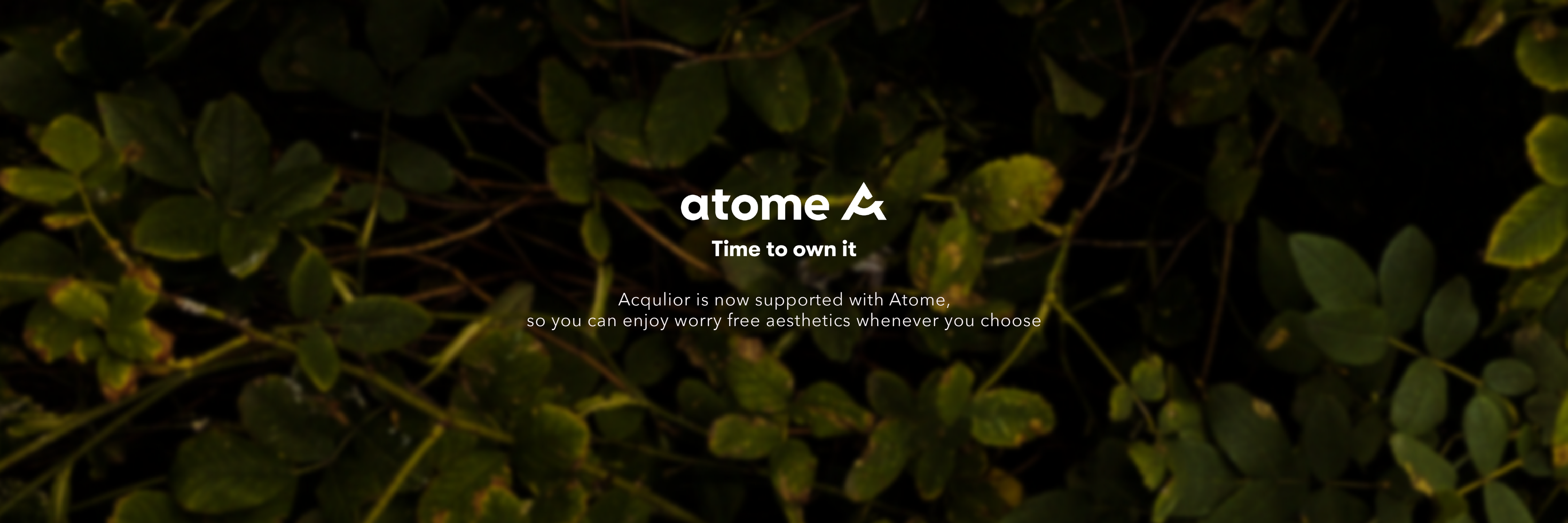 atome

Time to own it

Acqulior is now supported with Atome, so you can enjoy worry free aesthetics whenever you choose